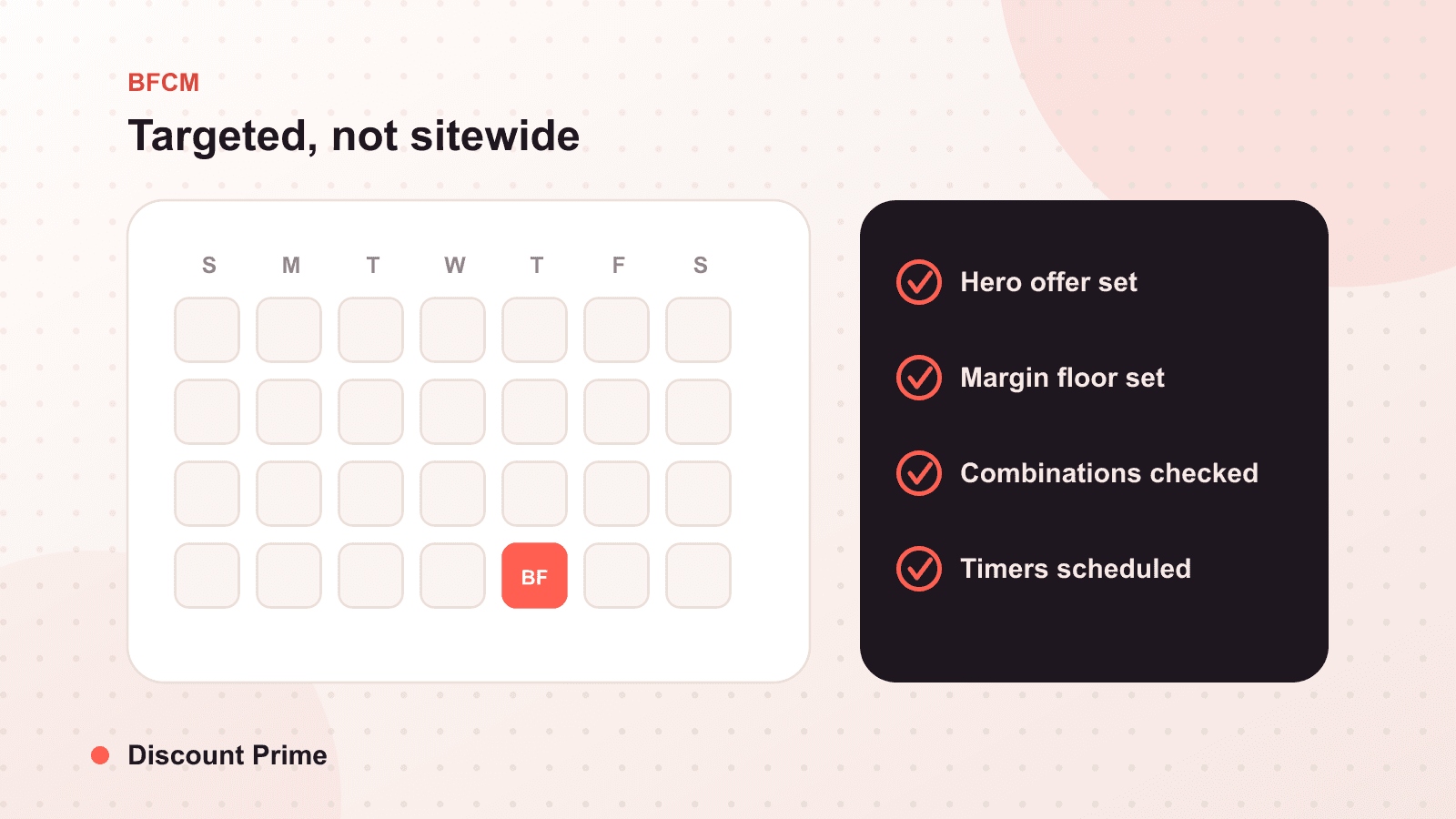 BFCM

Targeted, not sitewide

S M T W T F S

BF

Hero offer set

Margin floor set

Combinations checked

Timers scheduled

Discount Prime